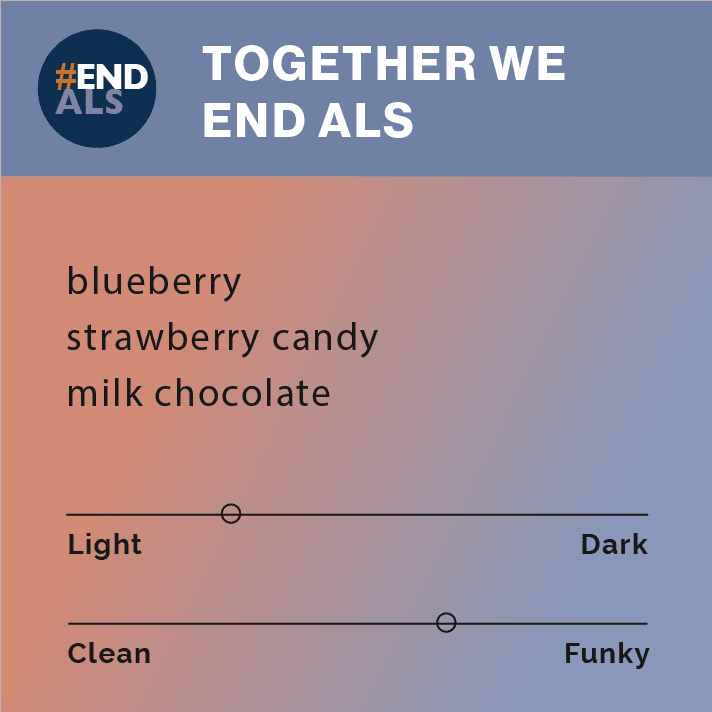 #END
ALS

TOGETHER WE END ALS

blueberry
strawberry candy
milk chocolate

Light Dark

Clean Funky